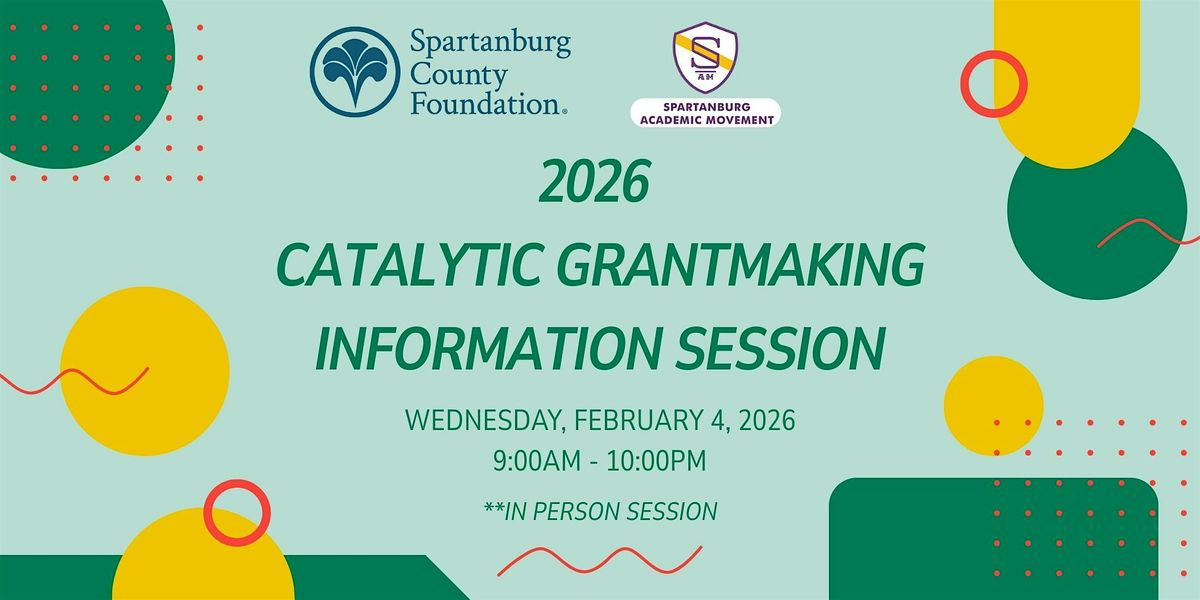 Spartanburg County Foundation.

S
AM
SPARTANBURG ACADEMIC MOVEMENT

2026
CATALYTIC GRANTMAKING
INFORMATION SESSION

WEDNESDAY, FEBRUARY 4, 2026
9:00AM - 10:00PM

**IN PERSON SESSION